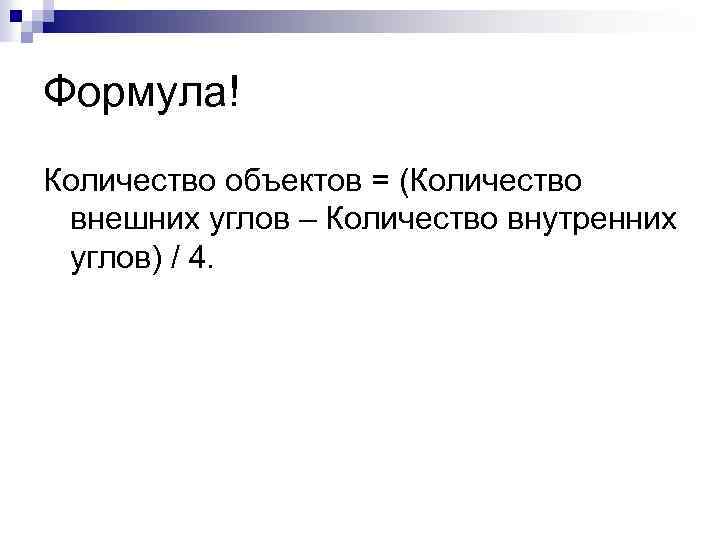 Формула!

Количество объектов = (Количество внешних углов – Количество внутренних углов) / 4.